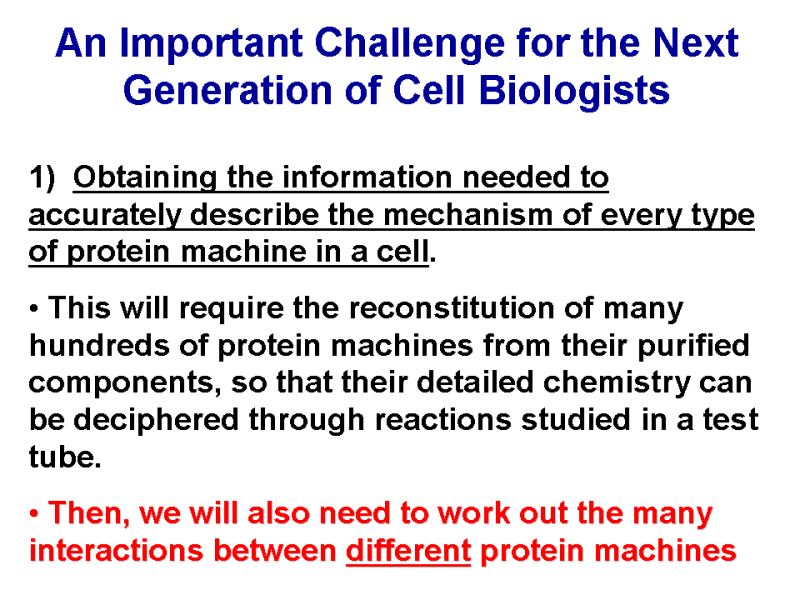 An Important Challenge for the Next Generation of Cell Biologists

1) Obtaining the information needed to accurately describe the mechanism of every type of protein machine in a cell.

• This will require the reconstitution of many hundreds of protein machines from their purified components, so that their detailed chemistry can be deciphered through reactions studied in a test tube.

• Then, we will also need to work out the many interactions between different protein machines